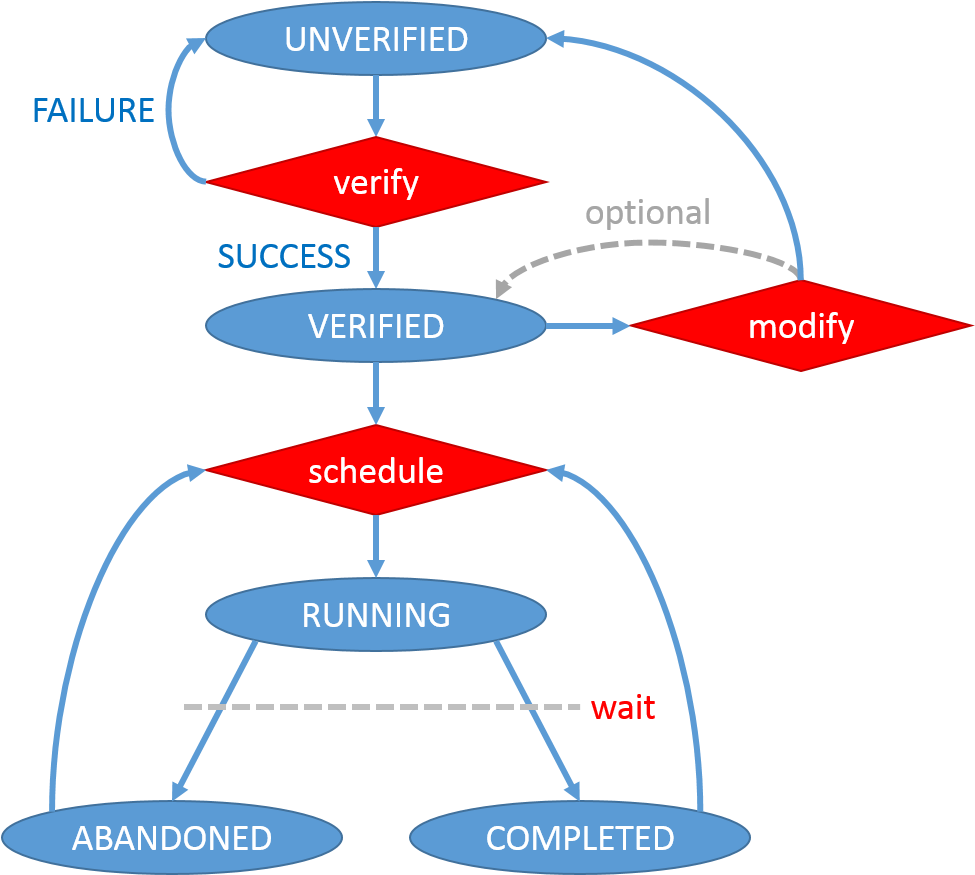 UNVERIFIED
FAILURE
verify
optional
SUCCESS
VERIFIED
modify
schedule
RUNNING
wait
ABANDONED
COMPLETED